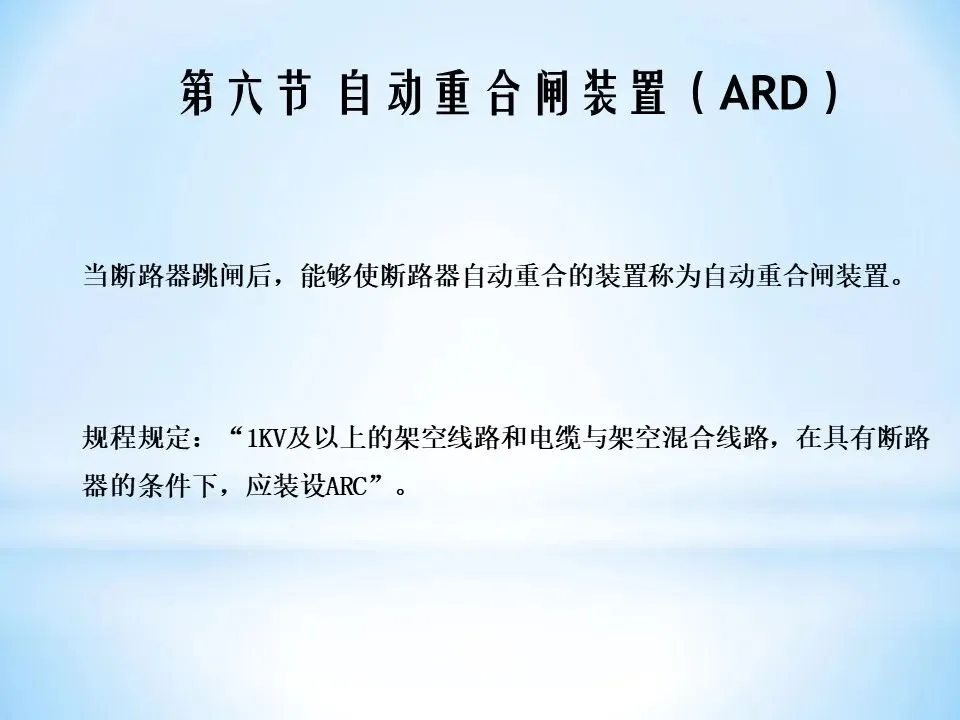 第六节 自动重合闸装置（ARD）

当断路器跳闸后，能够使断路器自动重合的装置称为自动重合闸装置。

规程规定：“1KV及以上的架空线路和电缆与架空混合线路，在具有断路器的条件下，应装设ARC”。